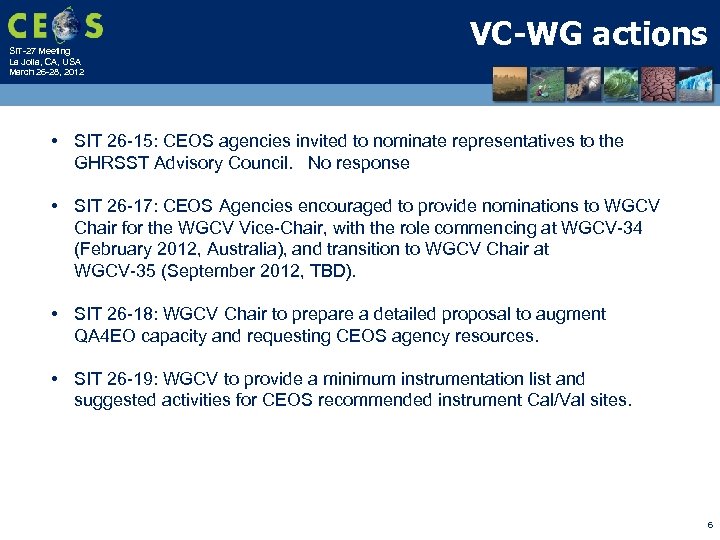 CEOS

SIT-27 Meeting
La Jolla, CA, USA
March 26-28, 2012

VC-WG actions

• SIT 26-15: CEOS agencies invited to nominate representatives to the GHRSST Advisory Council. No response

• SIT 26-17: CEOS Agencies encouraged to provide nominations to WGCV Chair for the WGCV Vice-Chair, with the role commencing at WGCV-34 (February 2012, Australia), and transition to WGCV Chair at WGCV-35 (September 2012, TBD).

• SIT 26-18: WGCV Chair to prepare a detailed proposal to augment QA4EO capacity and requesting CEOS agency resources.

• SIT 26-19: WGCV to provide a minimum instrumentation list and suggested activities for CEOS recommended instrument Cal/Val sites.

6